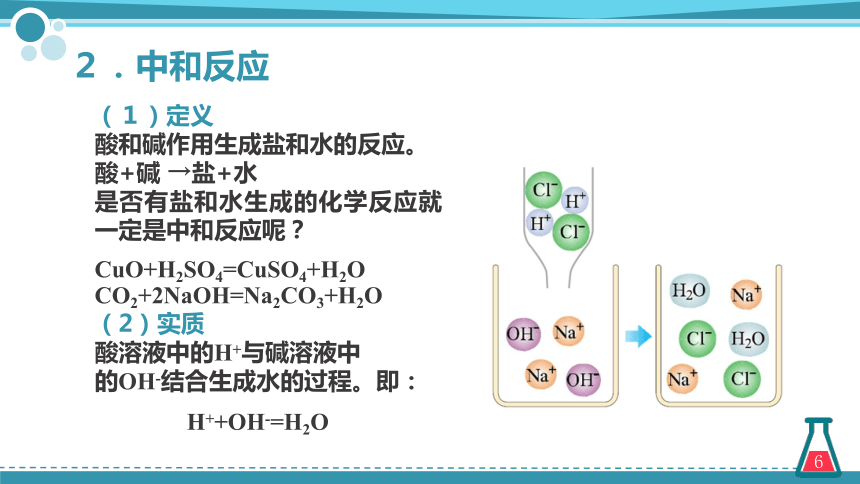 2．中和反应

（1）定义
酸和碱作用生成盐和水的反应。
酸+碱 →盐+水
是否有盐和水生成的化学反应就一定是中和反应呢？

$CuO+H_2SO_4=CuSO_4+H_2O$
$CO_2+2NaOH=Na_2CO_3+H_2O$

（2）实质
酸溶液中的$H^+$与碱溶液中的$OH^-$结合生成水的过程。即：

$H^++OH^-=H_2O$

$Cl^-$ $H^+$ $H^+$ $Cl^-$

$OH^-$ $Na^+$ $Na^+$ $OH^-$

$H_2O$ $Na^+$ $Cl^-$ $H_2O$ $Na^+$ $Cl^-$

6